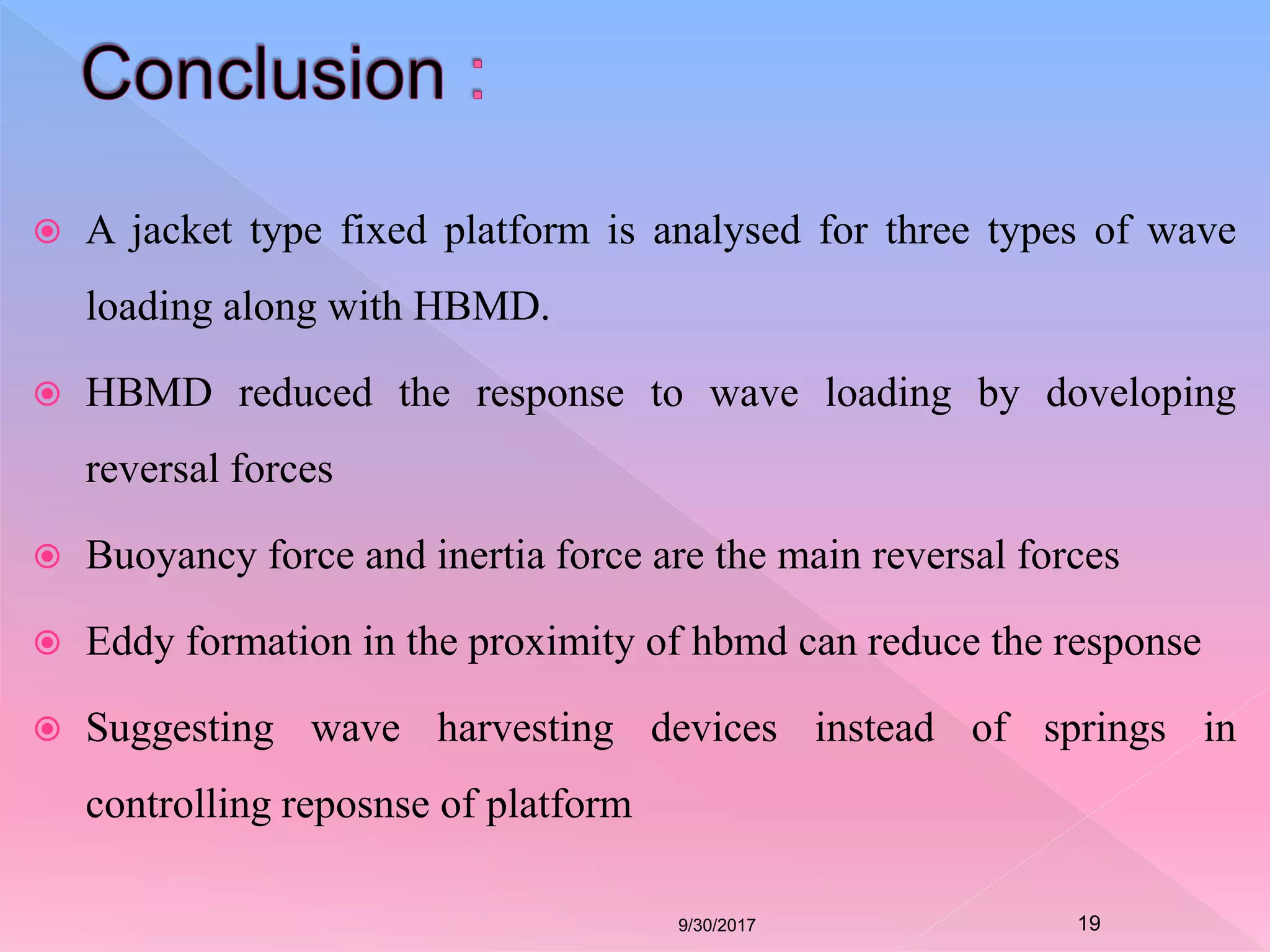 Conclusion :

A jacket type fixed platform is analysed for three types of wave loading along with HBMD.

HBMD reduced the response to wave loading by doveloping reversal forces

Buoyancy force and inertia force are the main reversal forces

Eddy formation in the proximity of hbmd can reduce the response

Suggesting wave harvesting devices instead of springs in controlling reposnse of platform

9/30/2017

19